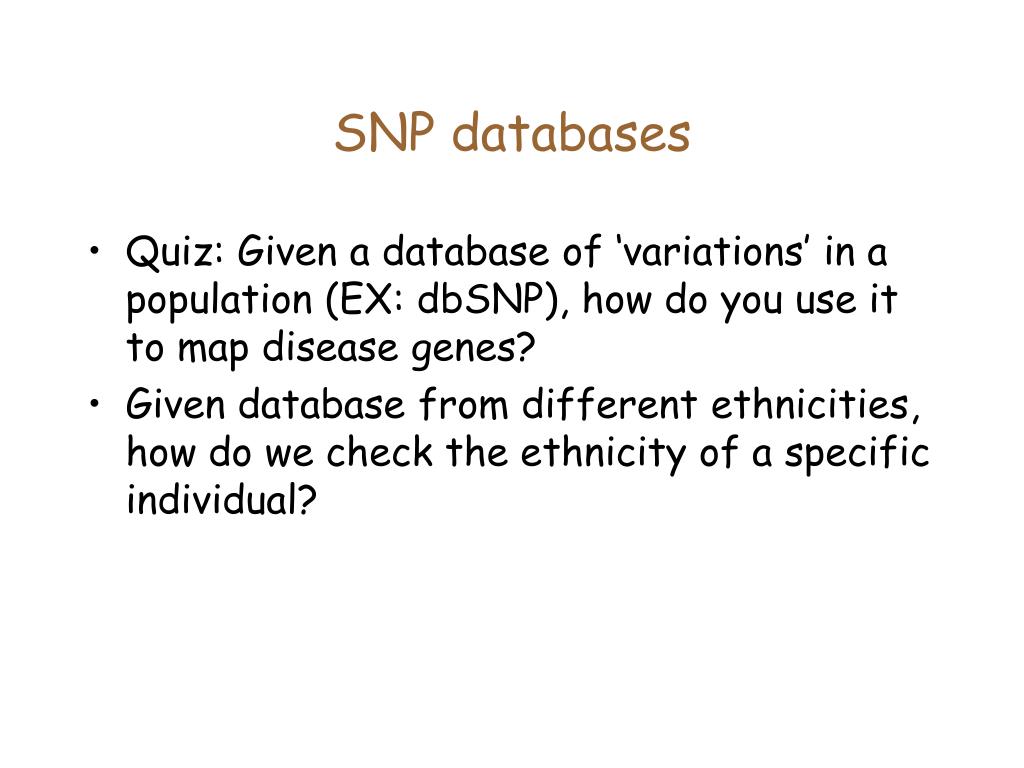 SNP databases

• Quiz: Given a database of ‘variations’ in a population (EX: dbSNP), how do you use it to map disease genes?
• Given database from different ethnicities, how do we check the ethnicity of a specific individual?